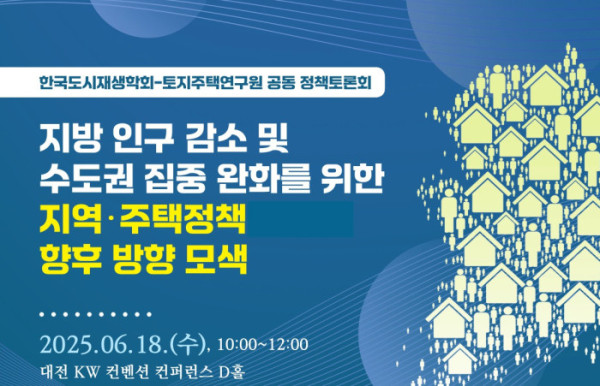 한국도시재생학회-토지주택연구원 공동 정책토론회

지방 인구 감소 및
수도권 집중 완화를 위한
지역·주택정책
향후 방향 모색

2025.06.18.(수), 10:00~12:00
대전 KW 컨벤션 컨퍼런스 D홀